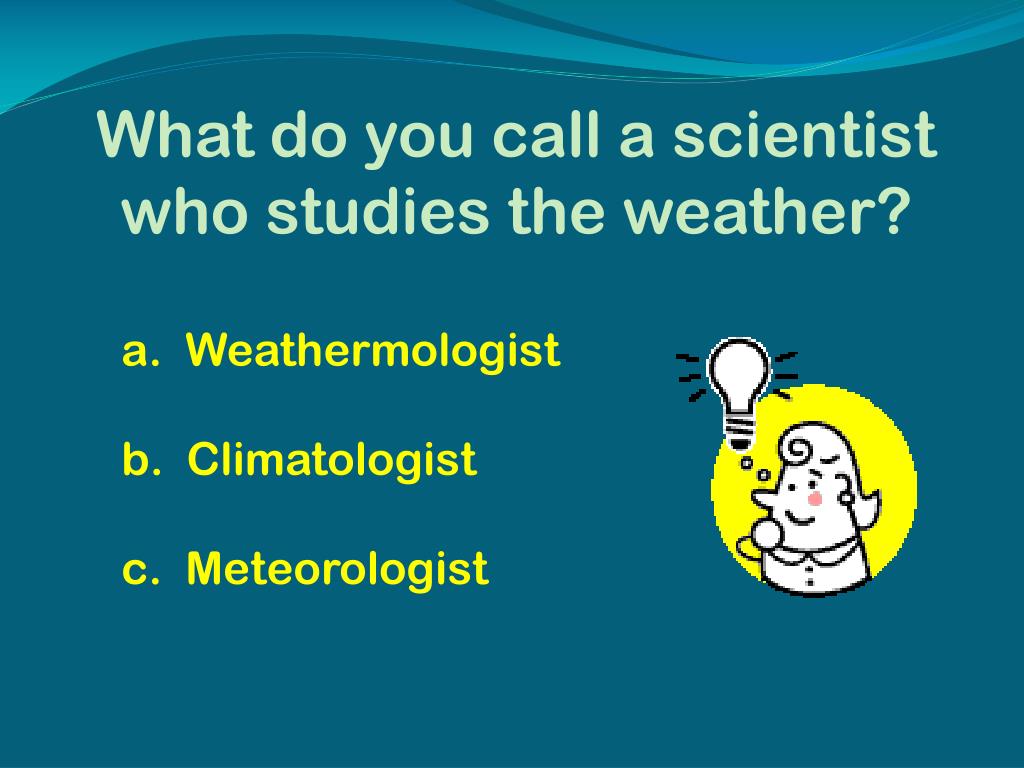 What do you call a scientist who studies the weather?

a. Weathermologist

b. Climatologist

c. Meteorologist